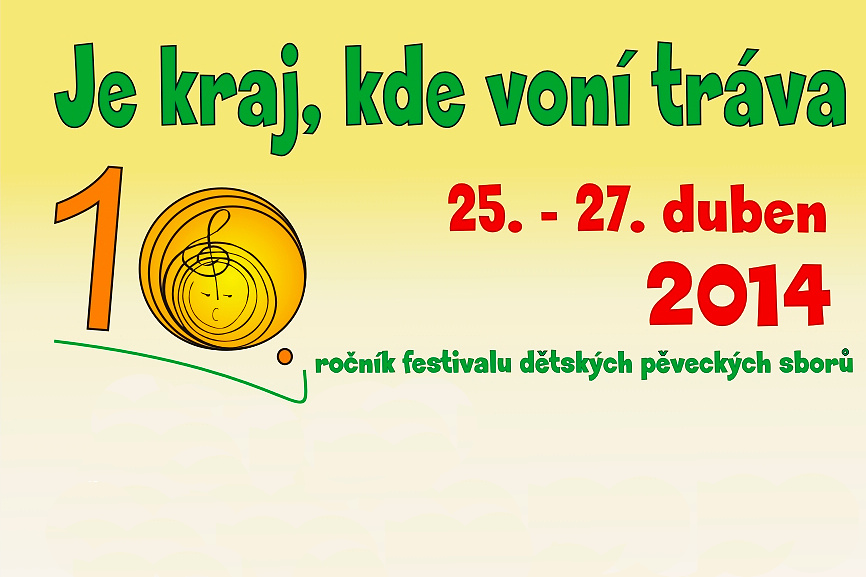 Je kraj, kde voní tráva

25. - 27. duben
2014

10.
ročník festivalu dětských pěveckých sborů